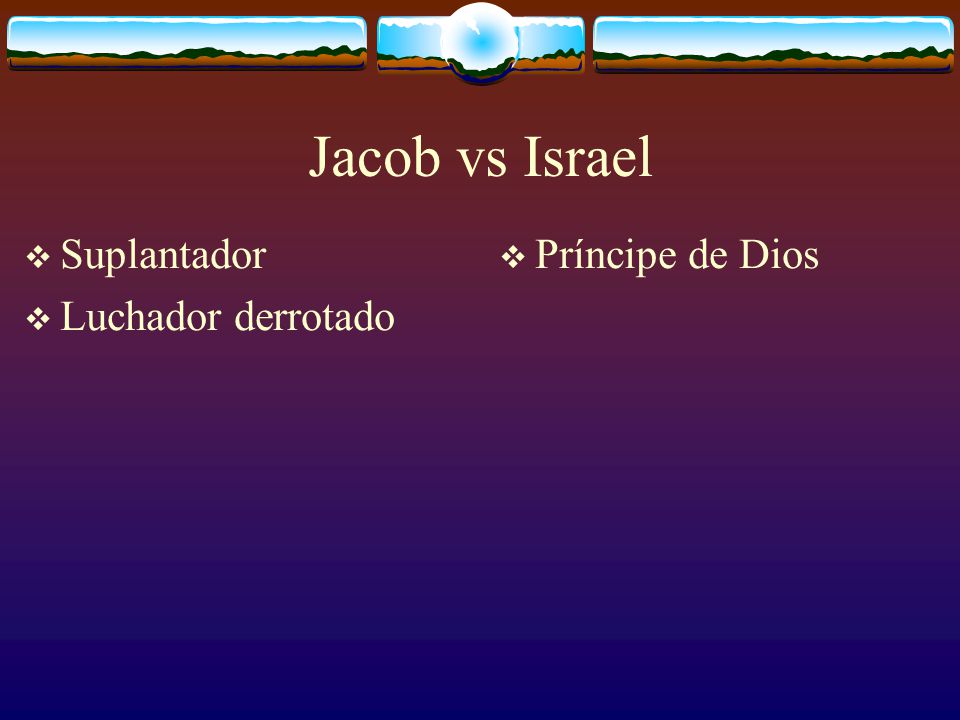 Jacob vs Israel

❖ Suplantador
❖ Luchador derrotado

❖ Príncipe de Dios